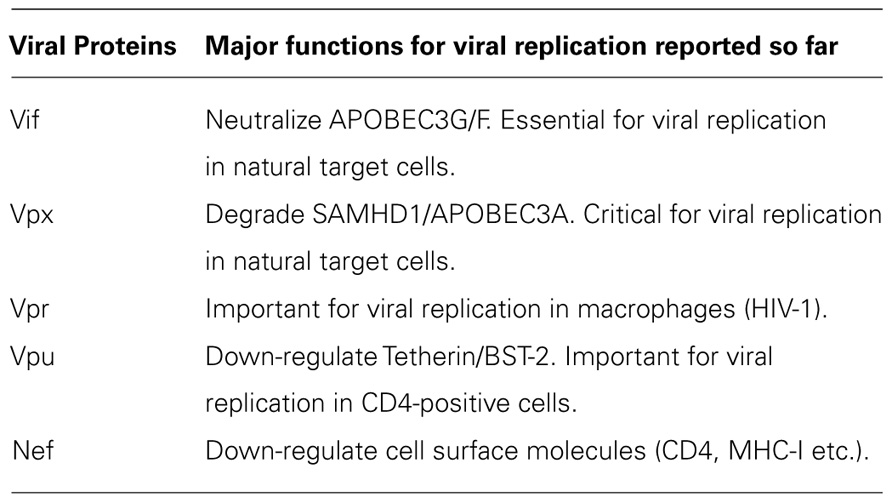 | Viral Proteins | Major functions for viral replication reported so far |
|---|---|
| Vif | Neutralize APOBEC3G/F. Essential for viral replication in natural target cells. |
| Vpx | Degrade SAMHD1/APOBEC3A. Critical for viral replication in natural target cells. |
| Vpr | Important for viral replication in macrophages (HIV-1). |
| Vpu | Down-regulate Tetherin/BST-2. Important for viral replication in CD4-positive cells. |
| Nef | Down-regulate cell surface molecules (CD4, MHC-I etc.). |